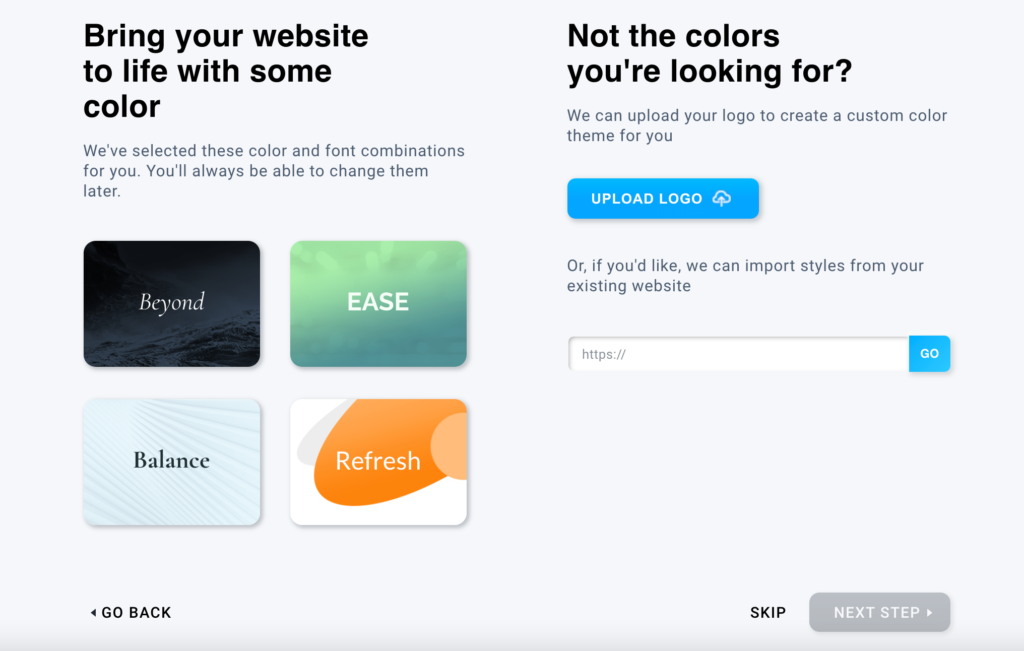 Bring your website to life with some color

We've selected these color and font combinations for you. You'll always be able to change them later.

Beyond

EASE

Balance

Refresh

Not the colors you're looking for?

We can upload your logo to create a custom color theme for you

UPLOAD LOGO

Or, if you'd like, we can import styles from your existing website

https://

GO

GO BACK

SKIP

NEXT STEP